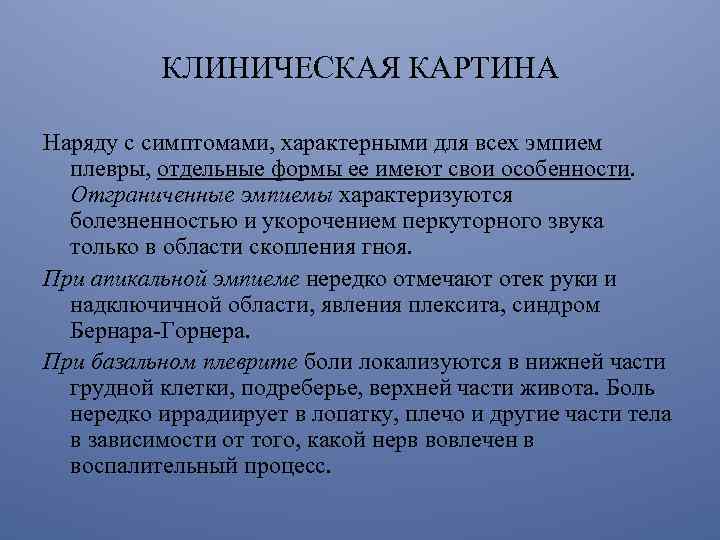 КЛИНИЧЕСКАЯ КАРТИНА

Наряду с симптомами, характерными для всех эмпием плевры, отдельные формы ее имеют свои особенности. Отграниченные эмпиемы характеризуются болезненностью и укорочением перкуторного звука только в области скопления гноя.

При апикальной эмпиеме нередко отмечают отек руки и надключичной области, явления плексита, синдром Бернара-Горнера.

При базальном плеврите боли локализуются в нижней части грудной клетки, подреберье, верхней части живота. Боль нередко иррадиирует в лопатку, плечо и другие части тела в зависимости от того, какой нерв вовлечен в воспалительный процесс.